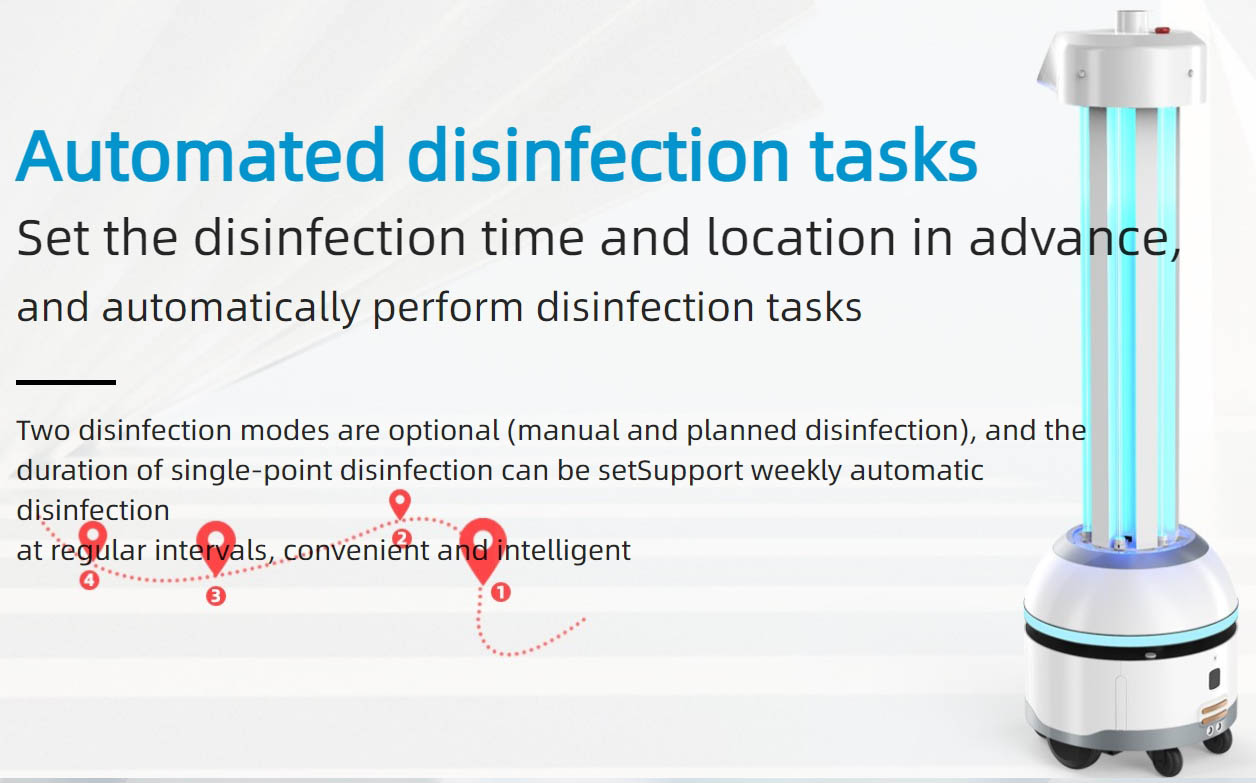 Automated disinfection tasks

Set the disinfection time and location in advance, and automatically perform disinfection tasks

Two disinfection modes are optional (manual and planned disinfection), and the duration of single-point disinfection can be setSupport weekly automatic disinfection
at regular intervals, convenient and intelligent

4
3
2
1